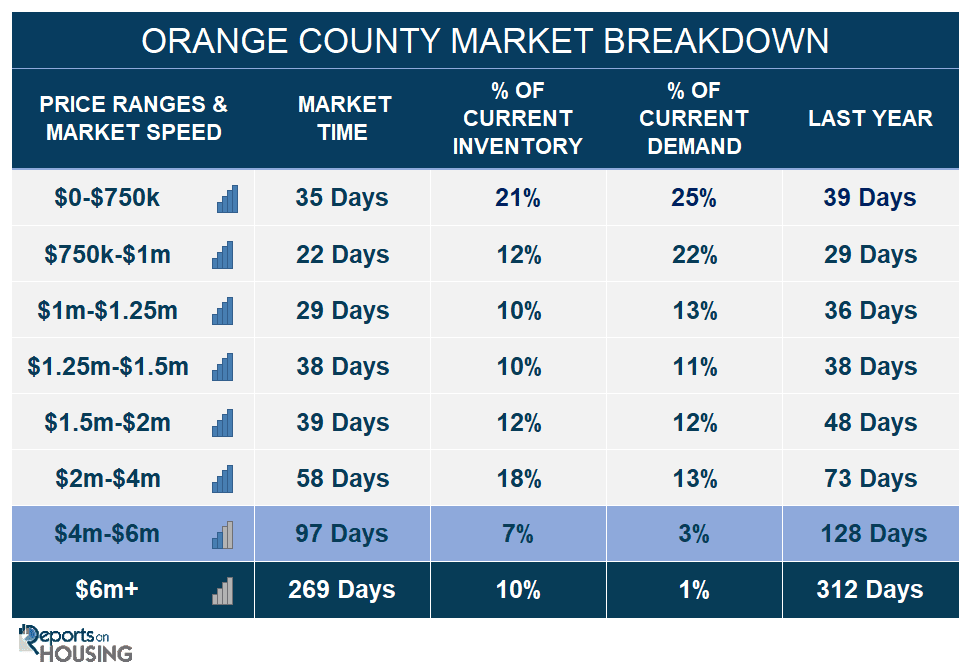 ORANGE COUNTY MARKET BREAKDOWN

| PRICE RANGES & MARKET SPEED | MARKET TIME | % OF CURRENT INVENTORY | % OF CURRENT DEMAND | LAST YEAR |
|---|---|---|---|---|
| \$0-\$750k | 35 Days | 21% | 25% | 39 Days |
| \$750k-\$1m | 22 Days | 12% | 22% | 29 Days |
| \$1m-\$1.25m | 29 Days | 10% | 13% | 36 Days |
| \$1.25m-\$1.5m | 38 Days | 10% | 11% | 38 Days |
| \$1.5m-\$2m | 39 Days | 12% | 12% | 48 Days |
| \$2m-\$4m | 58 Days | 18% | 13% | 73 Days |
| \$4m-\$6m | 97 Days | 7% | 3% | 128 Days |
| \$6m+ | 269 Days | 10% | 1% | 312 Days |

Reports on HOUSING